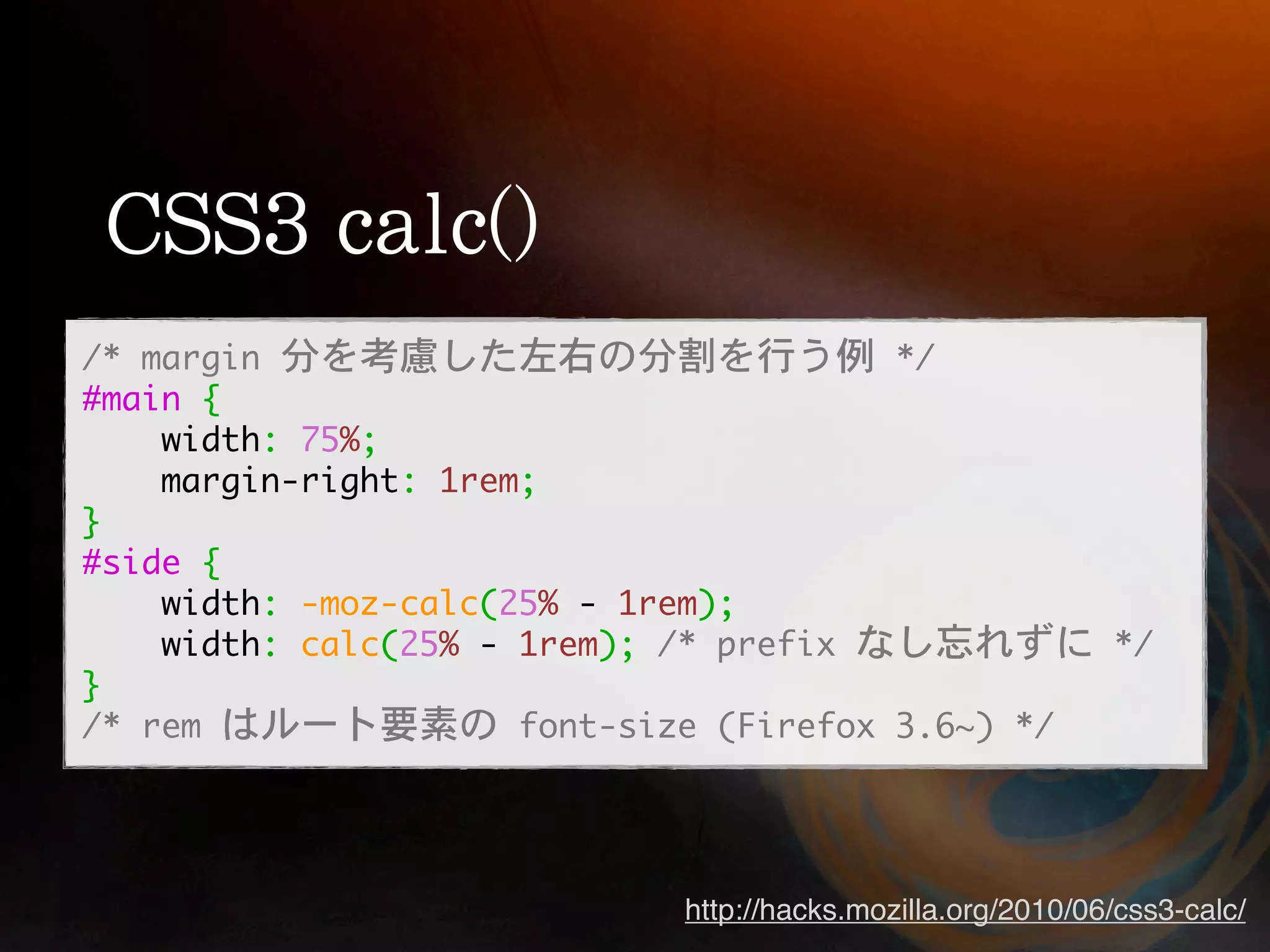 CSS3 calc()

/* margin 分を考慮した左右の分割を行う例 */
#main {
    width: 75%;
    margin-right: 1rem;
}
#side {
    width: -moz-calc(25% - 1rem);
    width: calc(25% - 1rem); /* prefix なし忘れずに */
}
/* rem はルート要素の font-size (Firefox 3.6~) */

http://hacks.mozilla.org/2010/06/css3-calc/